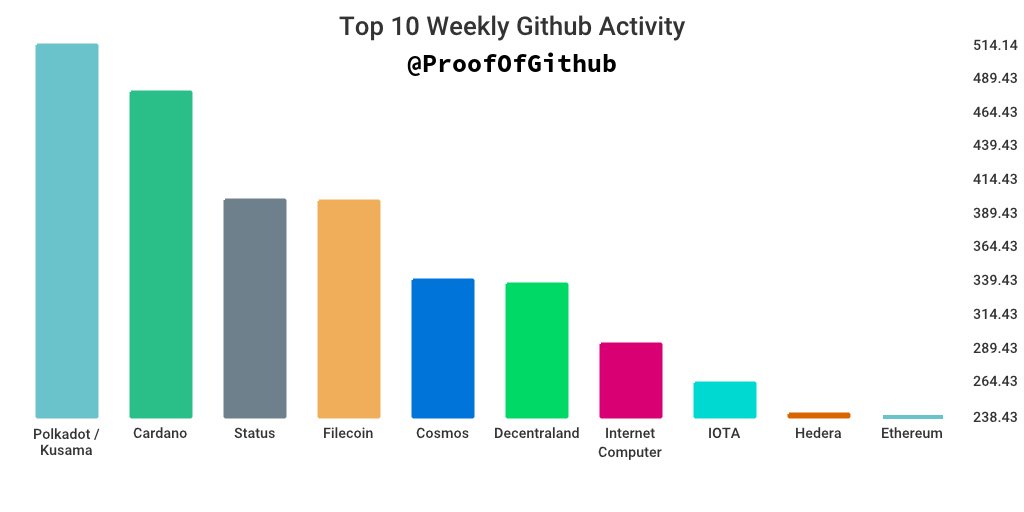 Top 10 Weekly Github Activity
@ProofOfGithub

514.14
489.43
464.43
439.43
414.43
389.43
364.43
339.43
314.43
289.43
264.43
238.43

Polkadot / Kusama
Cardano
Status
Filecoin
Cosmos
Decentraland
Internet Computer
IOTA
Hedera
Ethereum